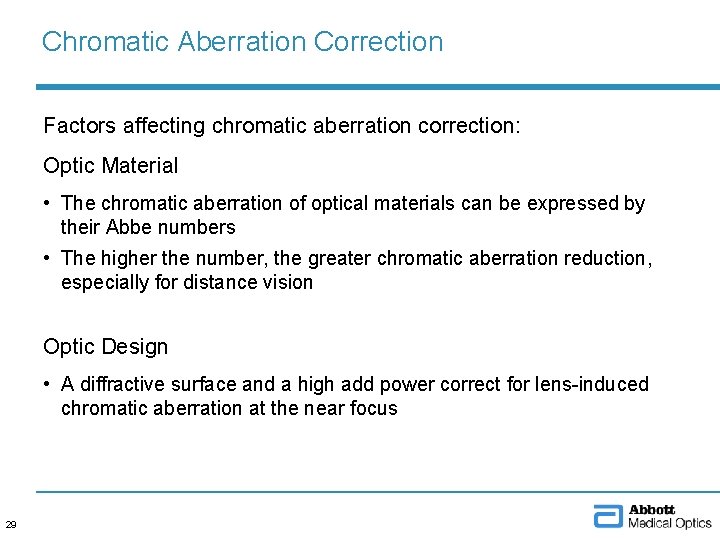 Chromatic Aberration Correction

Factors affecting chromatic aberration correction:

Optic Material

• The chromatic aberration of optical materials can be expressed by their Abbe numbers

• The higher the number, the greater chromatic aberration reduction, especially for distance vision

Optic Design

• A diffractive surface and a high add power correct for lens-induced chromatic aberration at the near focus

29

Abbott
Medical Optics